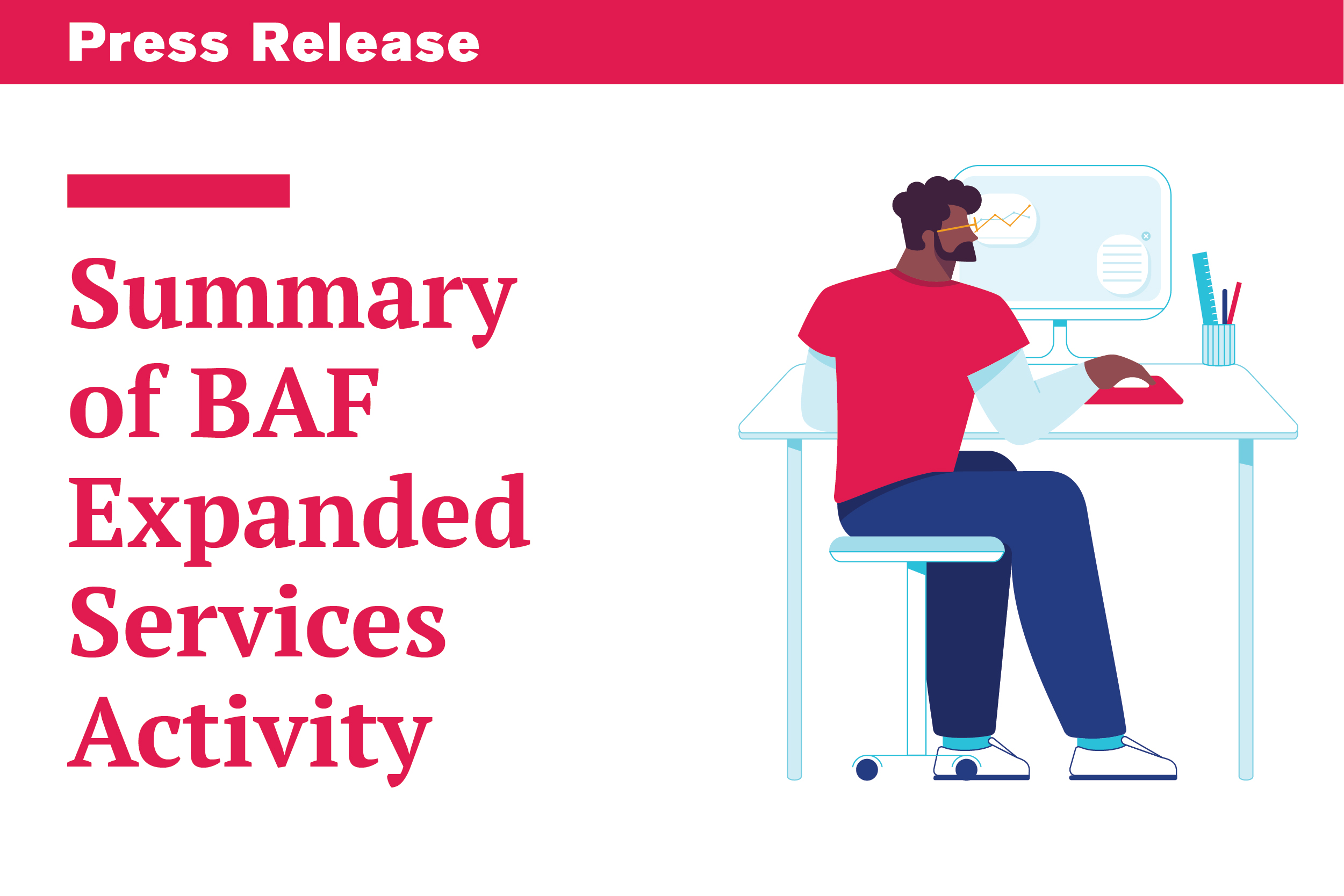 Press Release

Summary of BAF Expanded Services Activity